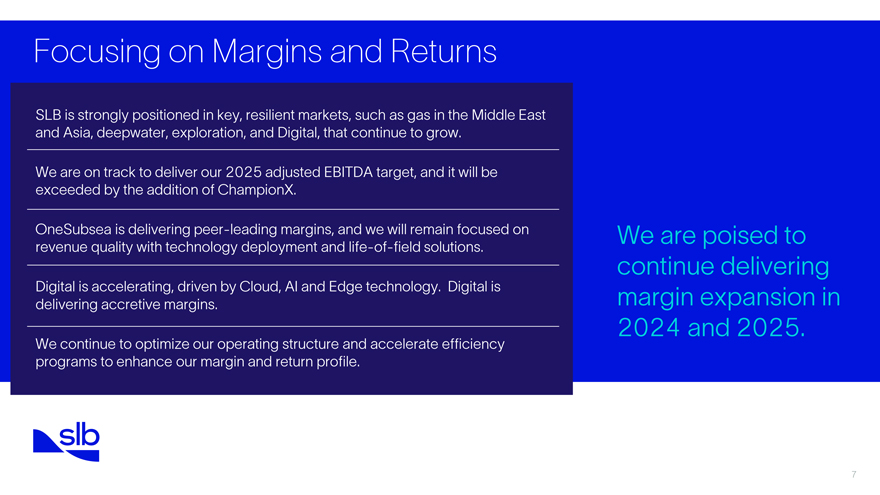 Focusing on Margins and Returns

SLB is strongly positioned in key, resilient markets, such as gas in the Middle East and Asia, deepwater, exploration, and Digital, that continue to grow.

We are on track to deliver our 2025 adjusted EBITDA target, and it will be exceeded by the addition of ChampionX.

OneSubsea is delivering peer-leading margins, and we will remain focused on revenue quality with technology deployment and life-of-field solutions.

Digital is accelerating, driven by Cloud, AI and Edge technology. Digital is delivering accretive margins.

We continue to optimize our operating structure and accelerate efficiency programs to enhance our margin and return profile.

We are poised to continue delivering margin expansion in 2024 and 2025.

slb

7